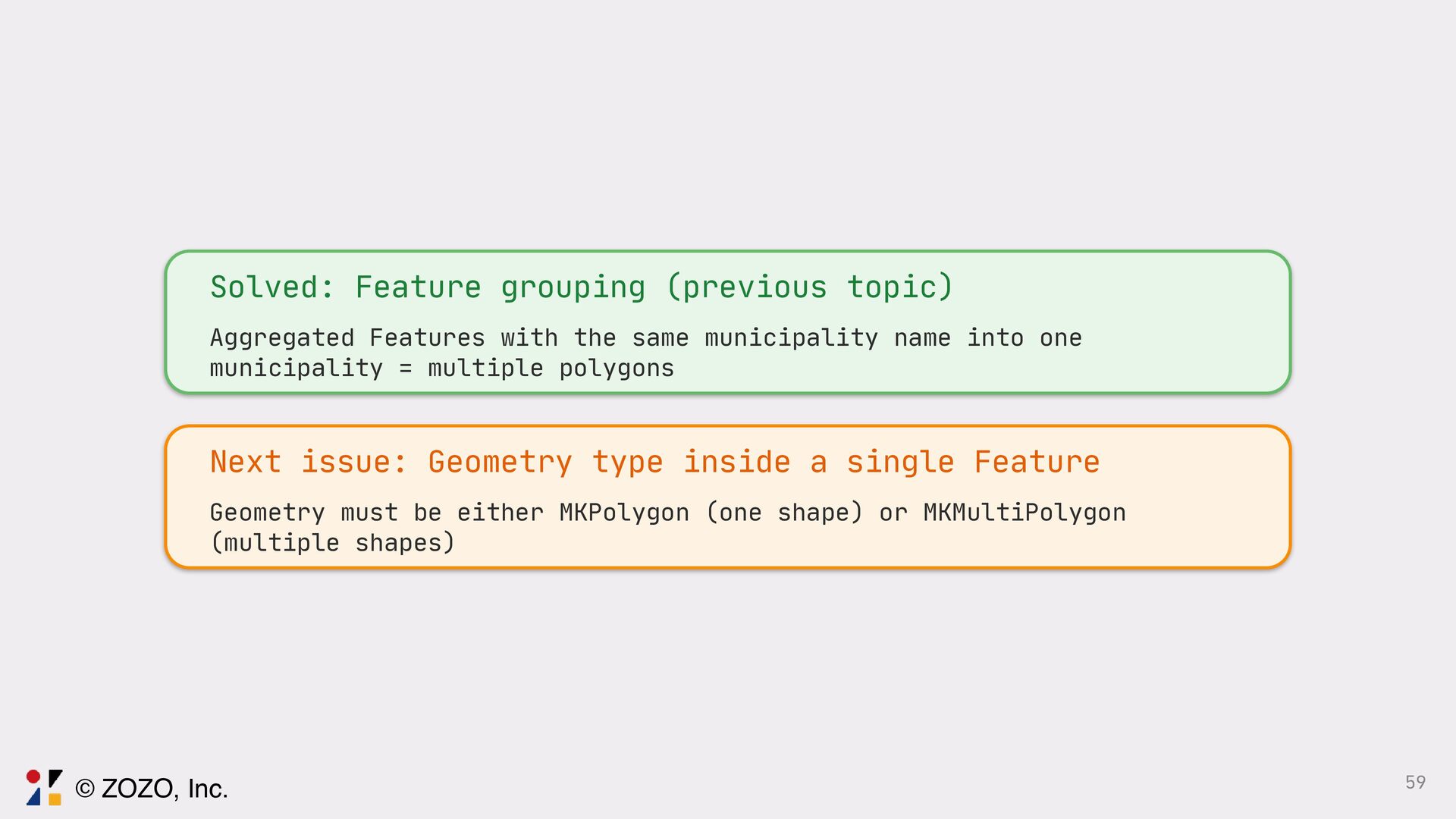 Solved: Feature grouping (previous topic)

Aggregated Features with the same municipality name into one municipality = multiple polygons

Next issue: Geometry type inside a single Feature

Geometry must be either MKPolygon (one shape) or MKMultiPolygon (multiple shapes)

© ZOZO, Inc.

59